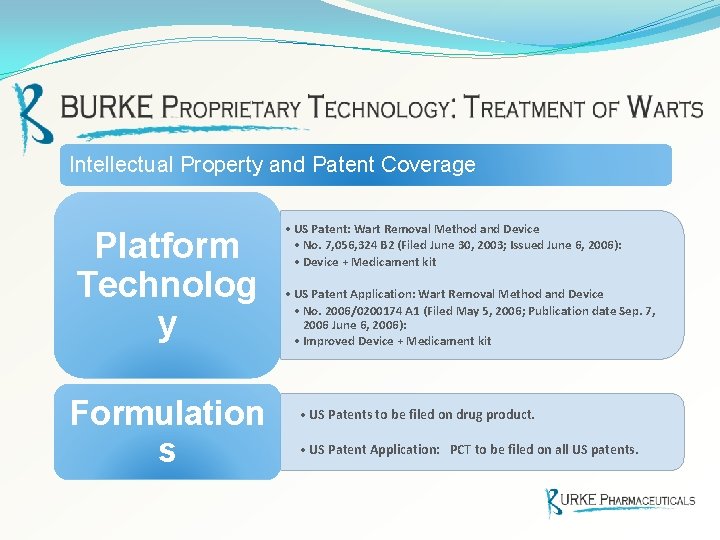 BURKE PROPRIETARY TECHNOLOGY: TREATMENT OF WARTS

Intellectual Property and Patent Coverage

Platform Technology

• US Patent: Wart Removal Method and Device
• No. 7,056,324 B2 (Filed June 30, 2003; Issued June 6, 2006):
• Device + Medicament kit

• US Patent Application: Wart Removal Method and Device
• No. 2006/0200174 A1 (Filed May 5, 2006; Publication date Sep. 7, 2006 June 6, 2006):
• Improved Device + Medicament kit

Formulations

• US Patents to be filed on drug product.

• US Patent Application: PCT to be filed on all US patents.

BURKE PHARMACEUTICALS